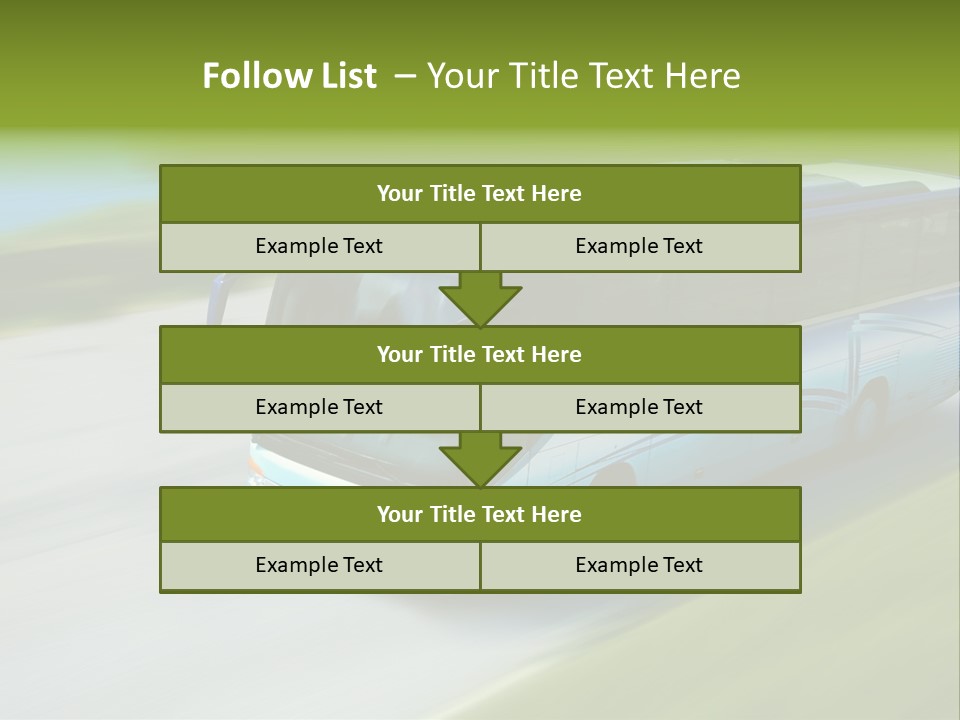 Follow List – Your Title Text Here

Your Title Text Here

Example Text

Example Text

Your Title Text Here

Example Text

Example Text

Your Title Text Here

Example Text

Example Text